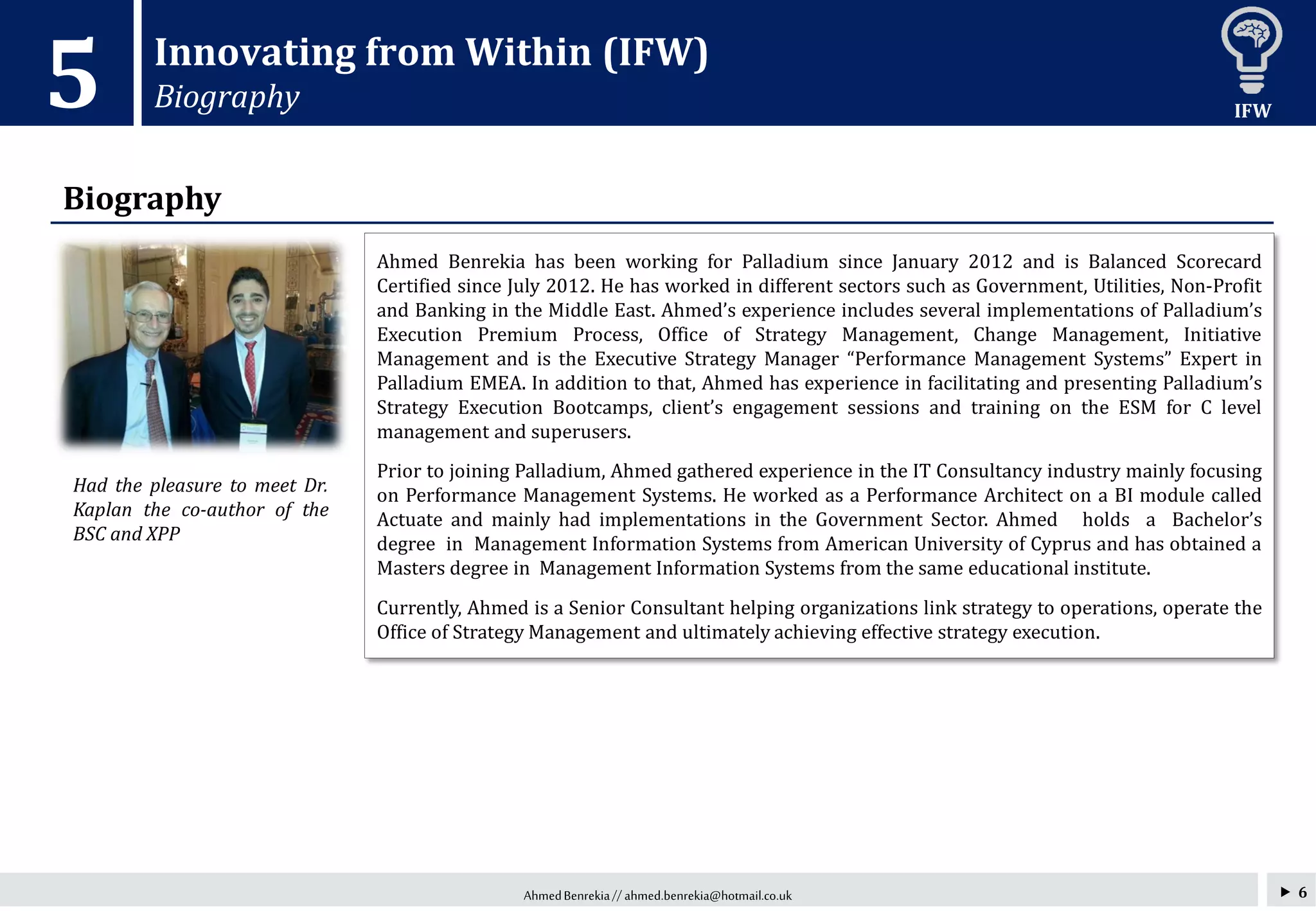 5

Innovating from Within (IFW)

Biography

IFW

Biography

Had the pleasure to meet Dr. Kaplan the co-author of the BSC and XPP

Ahmed Benrekia has been working for Palladium since January 2012 and is Balanced Scorecard Certified since July 2012. He has worked in different sectors such as Government, Utilities, Non-Profit and Banking in the Middle East. Ahmed's experience includes several implementations of Palladium's Execution Premium Process, Office of Strategy Management, Change Management, Initiative Management and is the Executive Strategy Manager "Performance Management Systems" Expert in Palladium EMEA. In addition to that, Ahmed has experience in facilitating and presenting Palladium's Strategy Execution Bootcamps, client's engagement sessions and training on the ESM for C level management and superusers.

Prior to joining Palladium, Ahmed gathered experience in the IT Consultancy industry mainly focusing on Performance Management Systems. He worked as a Performance Architect on a BI module called Actuate and mainly had implementations in the Government Sector. Ahmed holds a Bachelor's degree in Management Information Systems from American University of Cyprus and has obtained a Masters degree in Management Information Systems from the same educational institute.

Currently, Ahmed is a Senior Consultant helping organizations link strategy to operations, operate the Office of Strategy Management and ultimately achieving effective strategy execution.

Ahmed Benrekia // ahmed.benrekia@hotmail.co.uk

▶ 6